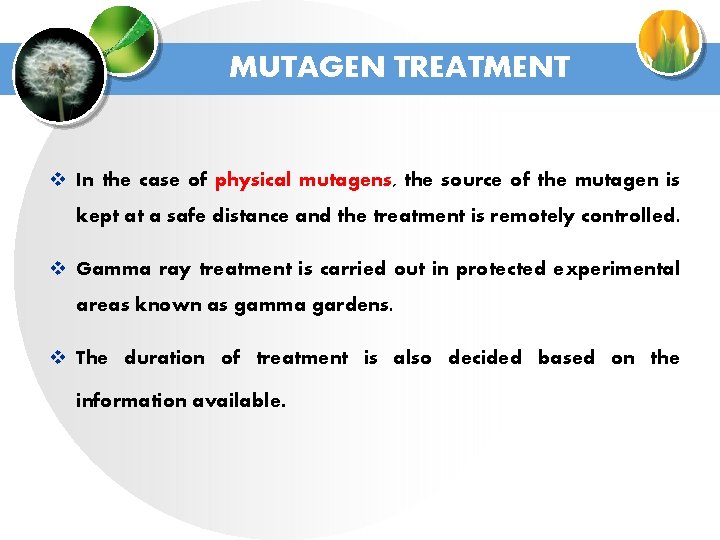 MUTAGEN TREATMENT

❖ In the case of physical mutagens, the source of the mutagen is kept at a safe distance and the treatment is remotely controlled.

❖ Gamma ray treatment is carried out in protected experimental areas known as gamma gardens.

❖ The duration of treatment is also decided based on the information available.